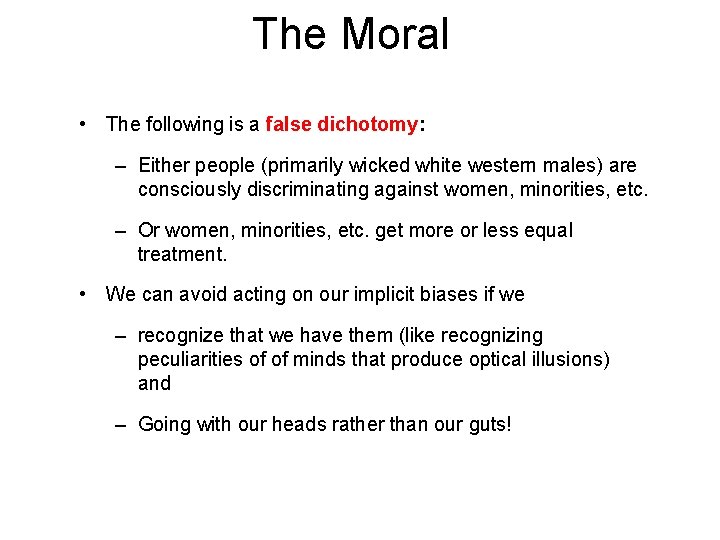 The Moral

• The following is a false dichotomy:

– Either people (primarily wicked white western males) are consciously discriminating against women, minorities, etc.

– Or women, minorities, etc. get more or less equal treatment.

• We can avoid acting on our implicit biases if we

– recognize that we have them (like recognizing peculiarities of of minds that produce optical illusions) and

– Going with our heads rather than our guts!